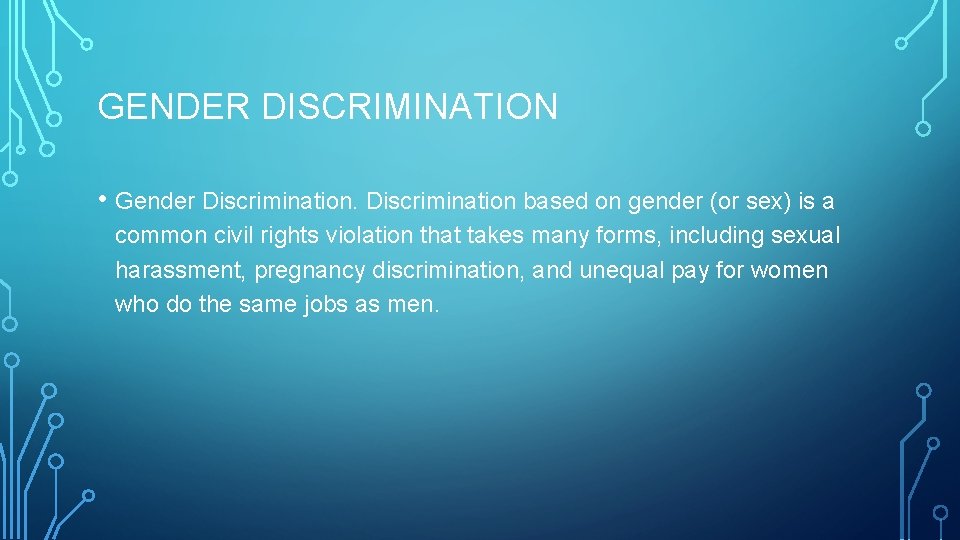 GENDER DISCRIMINATION

• Gender Discrimination. Discrimination based on gender (or sex) is a common civil rights violation that takes many forms, including sexual harassment, pregnancy discrimination, and unequal pay for women who do the same jobs as men.